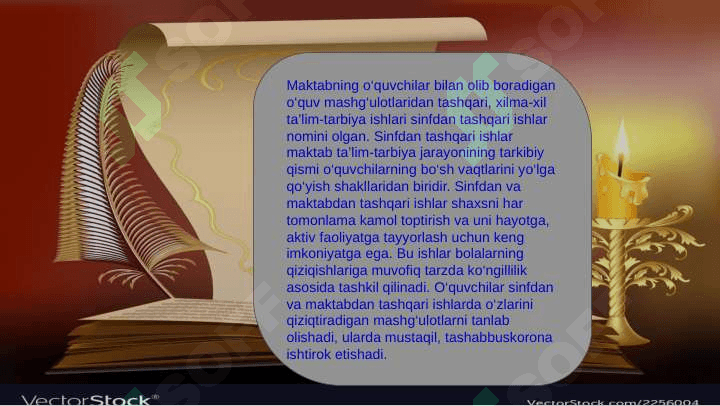 Maktabning o'quvchilar bilan olib boradigan o'quv mashg'ulotlaridan tashqari, xilma-xil ta'lim-tarbiya ishlari sinfdan tashqari ishlar nomini olgan. Sinfdan tashqari ishlar maktab ta'lim-tarbiya jarayonining tarkibiy qismi o'quvchilarning bo'sh vaqtlarini yo'lga qo'yish shakllaridan biridir. Sinfdan va maktabdan tashqari ishlar shaxsni har tomonlama kamol toptirish va uni hayotga, aktiv faoliyatga tayyorlash uchun keng imkoniyatga ega. Bu ishlar bolalarning qiziqishlariga muvofiq tarzda ko'ngillilik asosida tashkil qilinadi. O'quvchilar sinfdan va maktabdan tashqari ishlarda o'zlarini qiziqtiradigan mashg'ulotlarni tanlab olishadi, ularda mustaqil, tashabbuskorona ishtirok etishadi.

VectorStock®

VectorStock.com/2256004